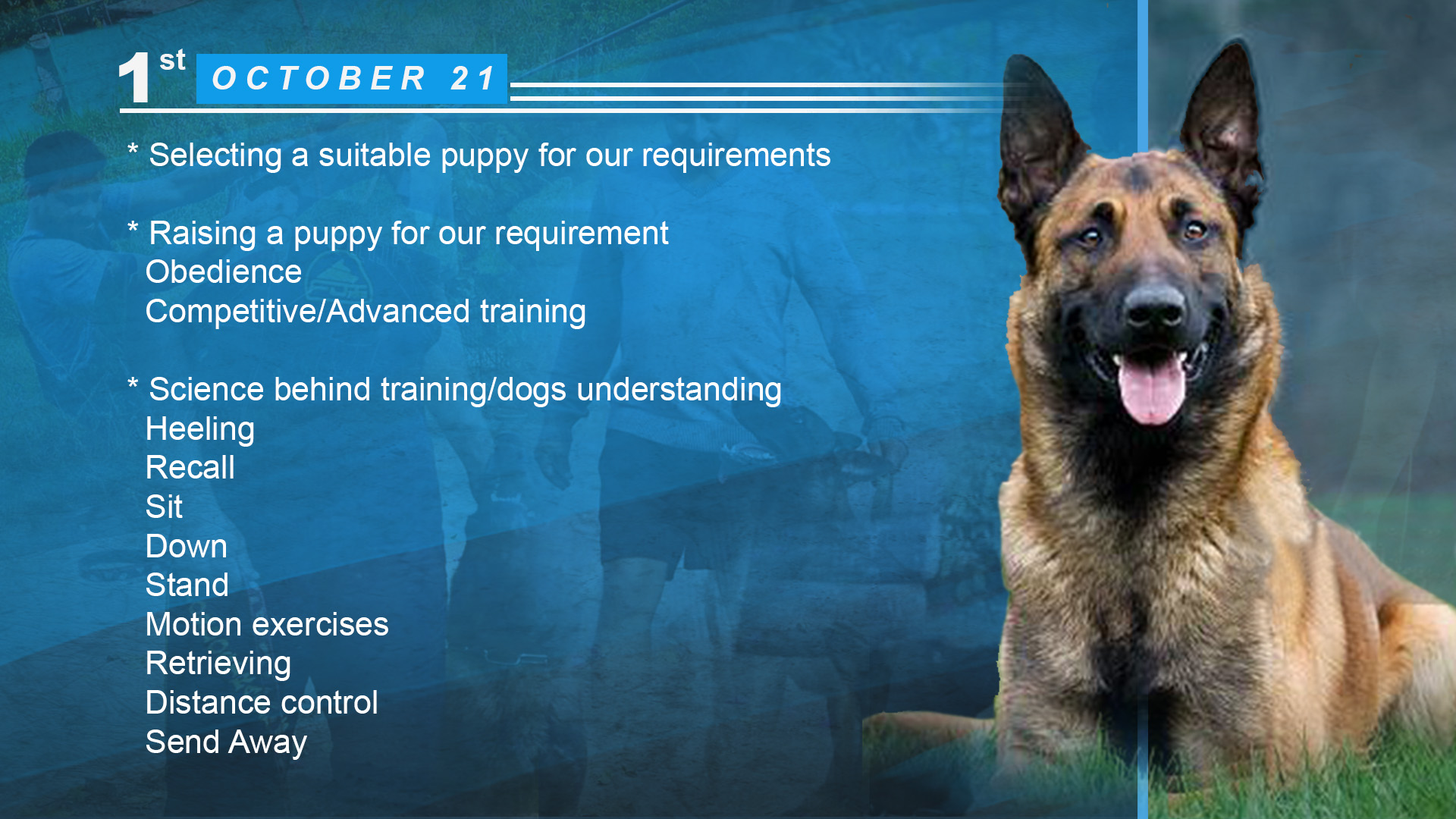 1st OCTOBER 21

* Selecting a suitable puppy for our requirements

* Raising a puppy for our requirement
Obedience
Competitive/Advanced training

* Science behind training/dogs understanding
Heeling
Recall
Sit
Down
Stand
Motion exercises
Retrieving
Distance control
Send Away